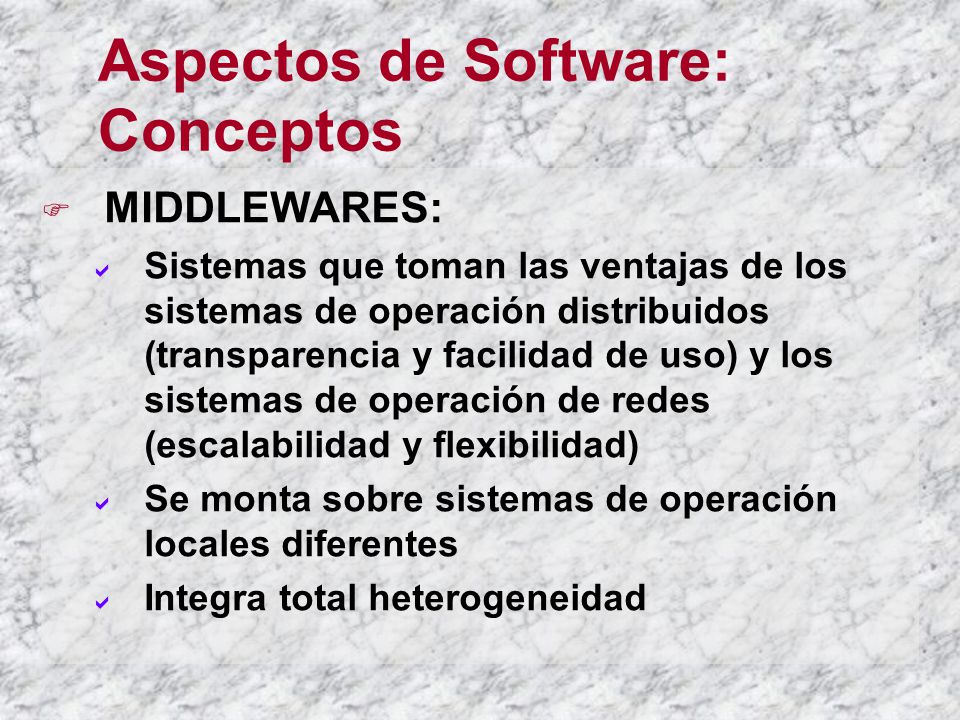 Aspectos de Software: Conceptos

MIDDLEWARES:

Sistemas que toman las ventajas de los sistemas de operación distribuidos (transparencia y facilidad de uso) y los sistemas de operación de redes (escalabilidad y flexibilidad)

Se monta sobre sistemas de operación locales diferentes

Integra total heterogeneidad